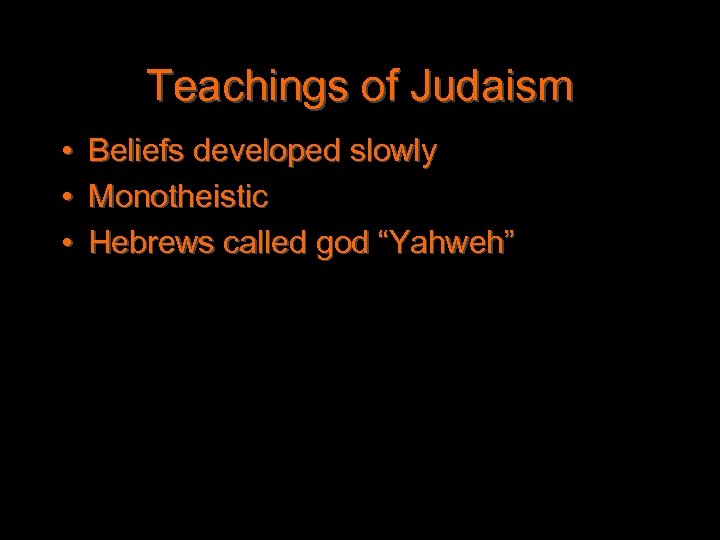 Teachings of Judaism

• Beliefs developed slowly
• Monotheistic
• Hebrews called god “Yahweh”